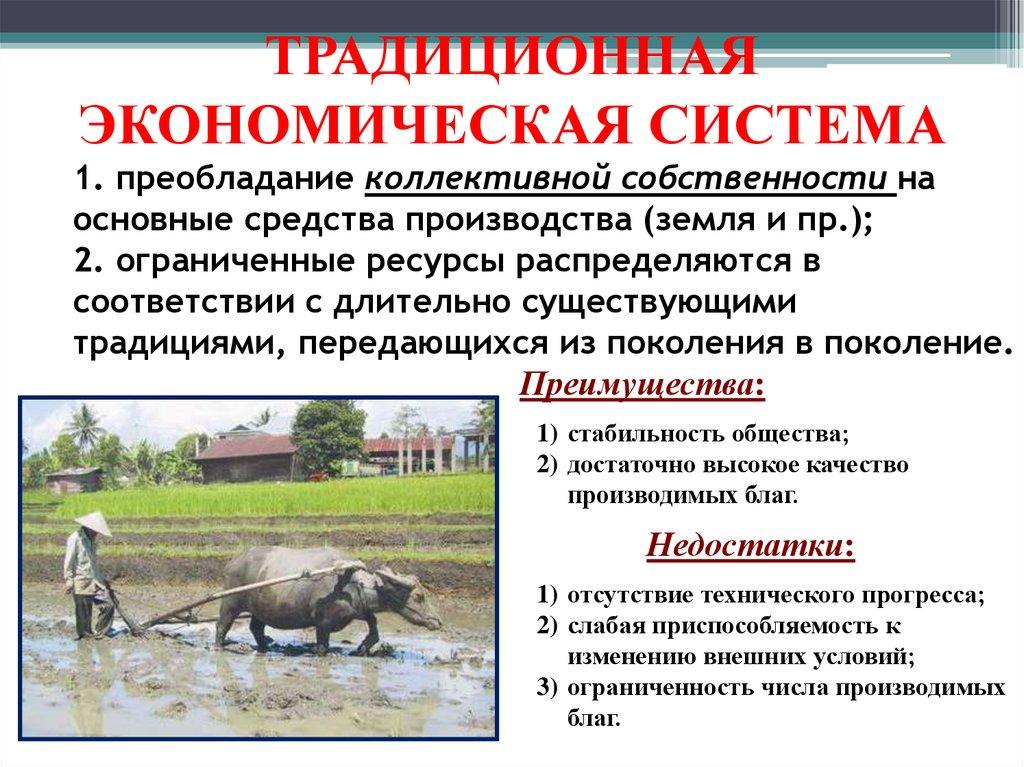 ТРАДИЦИОННАЯ ЭКОНОМИЧЕСКАЯ СИСТЕМА

1. преобладание коллективной собственности на основные средства производства (земля и пр.);
2. ограниченные ресурсы распределяются в соответствии с длительно существующими традициями, передающихся из поколения в поколение.

Преимущества:

1) стабильность общества;
2) достаточно высокое качество производимых благ.

Недостатки:

1) отсутствие технического прогресса;
2) слабая приспособляемость к изменению внешних условий;
3) ограниченность числа производимых благ.